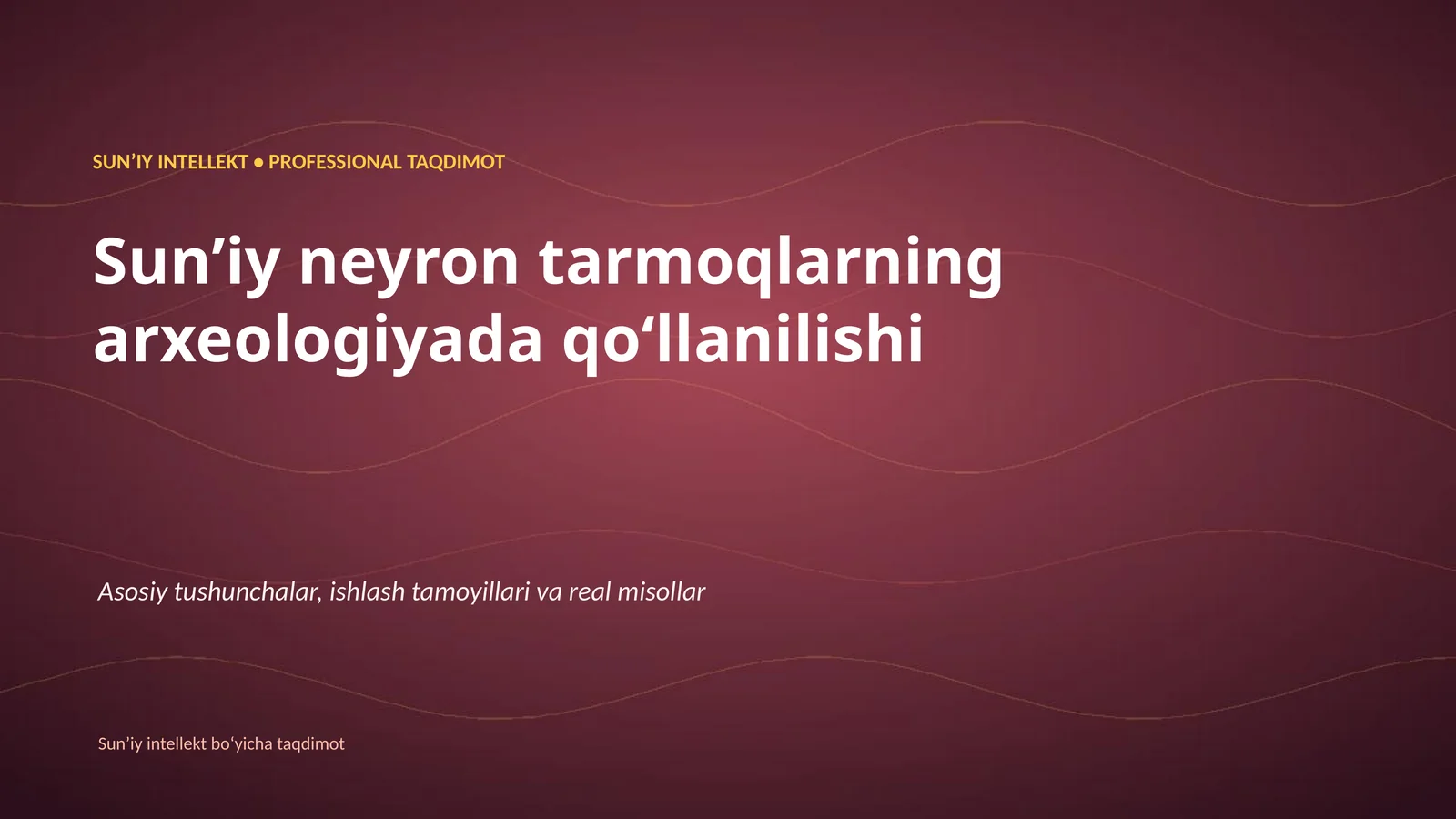 SUN’IY INTELLEKT • PROFESSIONAL TAQDIMOT

Sun’iy neyron tarmoqlarning arxeologiyada qo‘llanilishi

Asosiy tushunchalar, ishlash tamoyillari va real misollar

Sun’iy intellekt bo‘yicha taqdimot